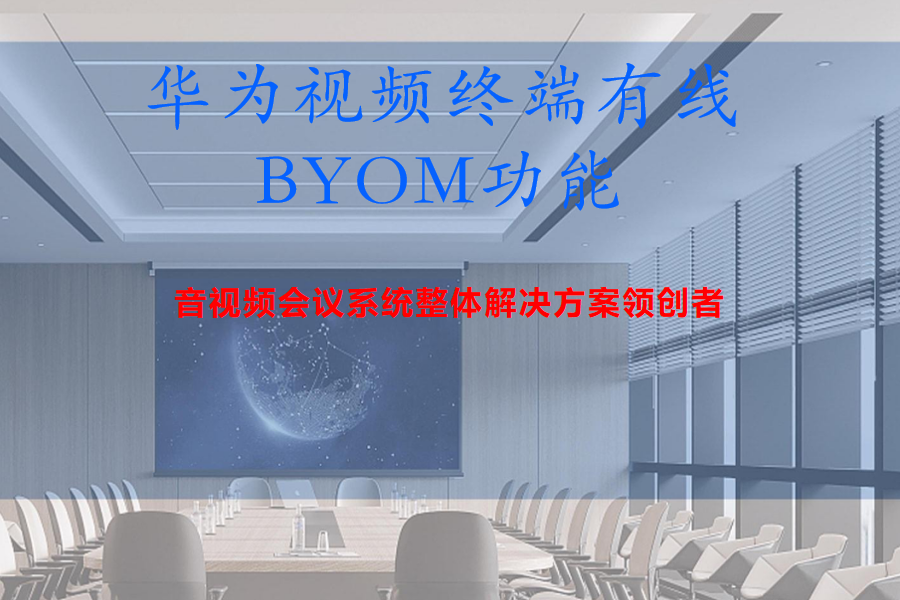 华为视频终端有线
BYOM功能

音视频会议系统整体解决方案领创者